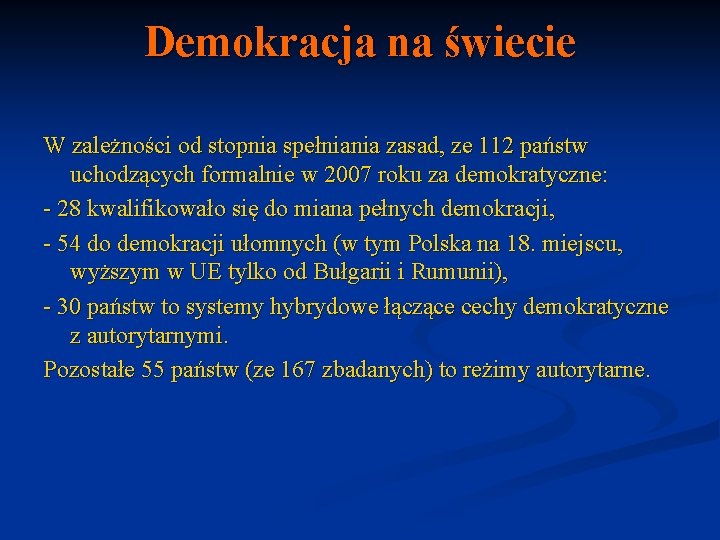 Demokracja na świecie

W zależności od stopnia spełniania zasad, ze 112 państw uchodzących formalnie w 2007 roku za demokratyczne:

- 28 kwalifikowało się do miana pełnych demokracji,

- 54 do demokracji ułomnych (w tym Polska na 18. miejscu, wyższym w UE tylko od Bułgarii i Rumunii),

- 30 państw to systemy hybrydowe łączące cechy demokratyczne z autorytarnymi.

Pozostałe 55 państw (ze 167 zbadanych) to reżimy autorytarne.